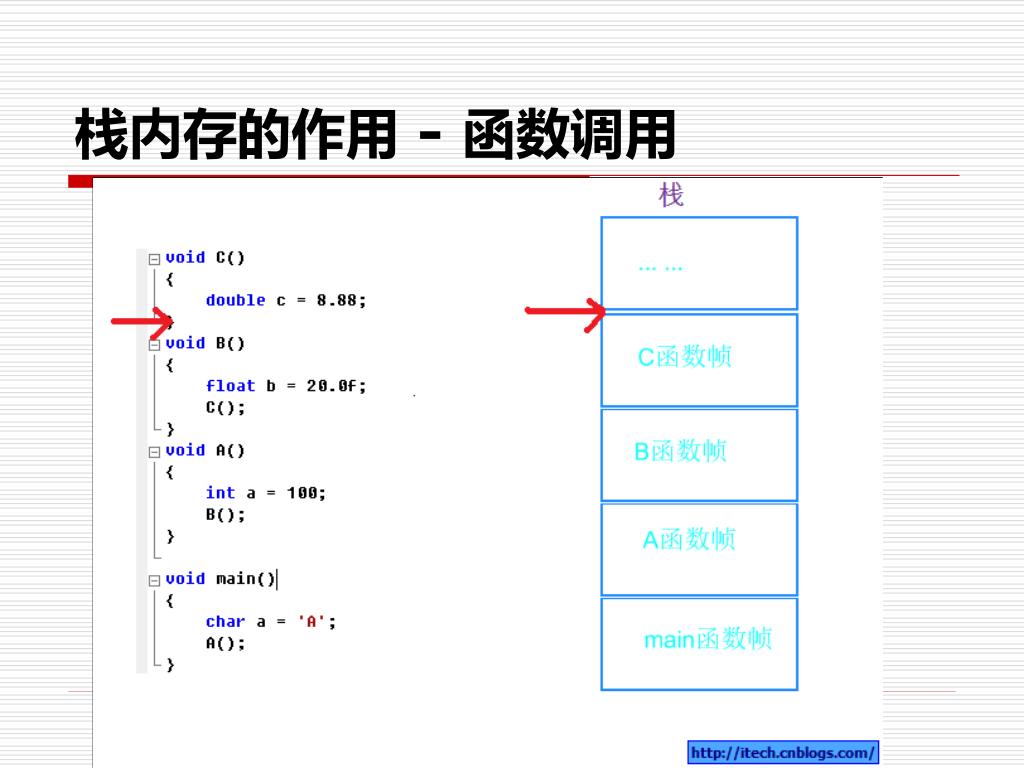 栈内存的作用 - 函数调用

void C()
{
    double c = 8.88;
}
void B()
{
    float b = 20.0f;
    C();
}
void A()
{
    int a = 100;
    B();
}

void main()
{
    char a = 'A';
    A();
}

栈

… …

C函数帧

B函数帧

A函数帧

main函数帧

http://itech.cnblogs.com/